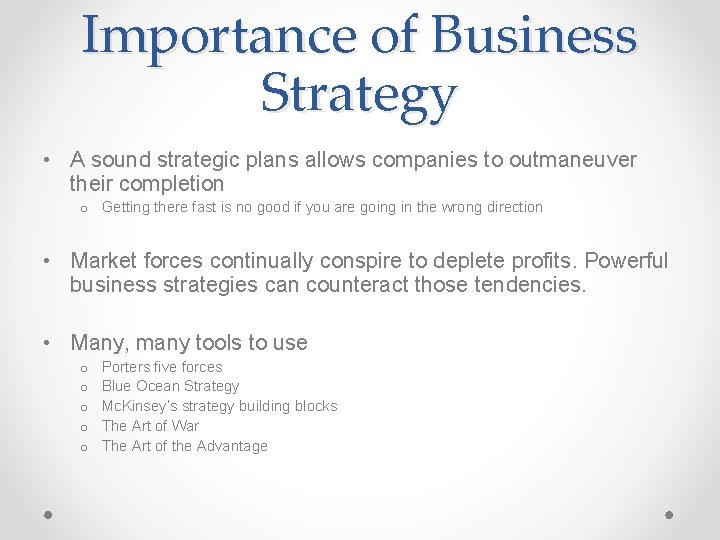 Importance of Business Strategy

• A sound strategic plans allows companies to outmaneuver their completion
 o Getting there fast is no good if you are going in the wrong direction

• Market forces continually conspire to deplete profits. Powerful business strategies can counteract those tendencies.

• Many, many tools to use
 o Porters five forces
 o Blue Ocean Strategy
 o McKinsey's strategy building blocks
 o The Art of War
 o The Art of the Advantage